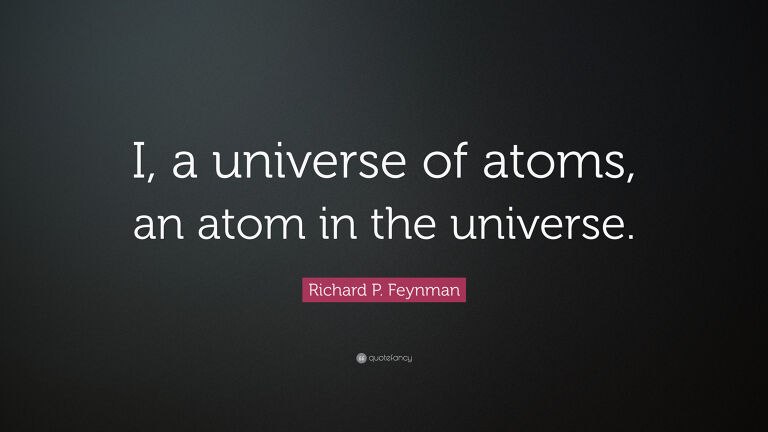 I, a universe of atoms, an atom in the universe.

Richard P. Feynman

quotefancy